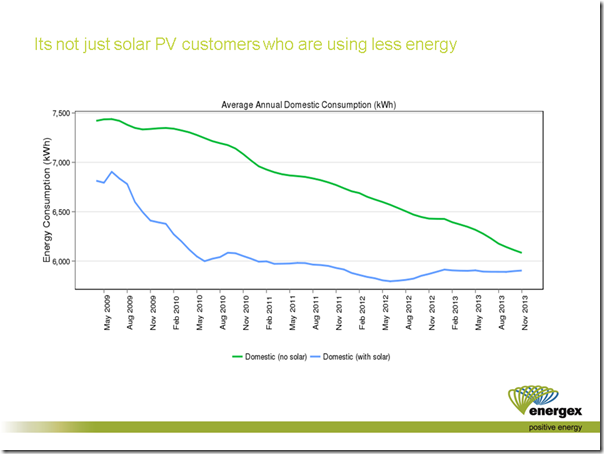 Its not just solar PV customers who are using less energy

Average Annual Domestic Consumption (kWh)

Energy Consumption (kWh)

7,500
7,000
6,500
6,000

May 2009
Aug 2009
Nov 2009
Feb 2010
May 2010
Aug 2010
Nov 2010
Feb 2011
May 2011
Aug 2011
Nov 2011
Feb 2012
May 2012
Aug 2012
Nov 2012
Feb 2013
May 2013
Aug 2013
Nov 2013

Domestic (no solar)
Domestic (with solar)

energex
positive energy